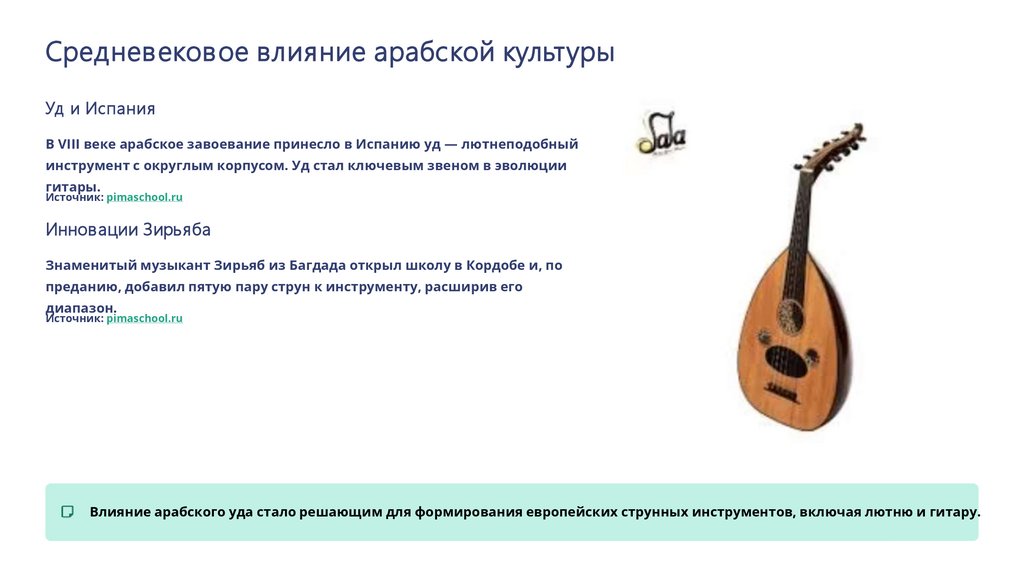 Средневековое влияние арабской культуры

Уд и Испания

В VIII веке арабское завоевание принесло в Испанию уд — лютнеподобный инструмент с округлым корпусом. Уд стал ключевым звеном в эволюции гитары.

Источник: pimaschool.ru

Инновации Зирьяба

Знаменитый музыкант Зирьяб из Багдада открыл школу в Кордобе и, по преданию, добавил пятую пару струн к инструменту, расширив его диапазон.

Источник: pimaschool.ru

Sala

Влияние арабского уда стало решающим для формирования европейских струнных инструментов, включая лютню и гитару.